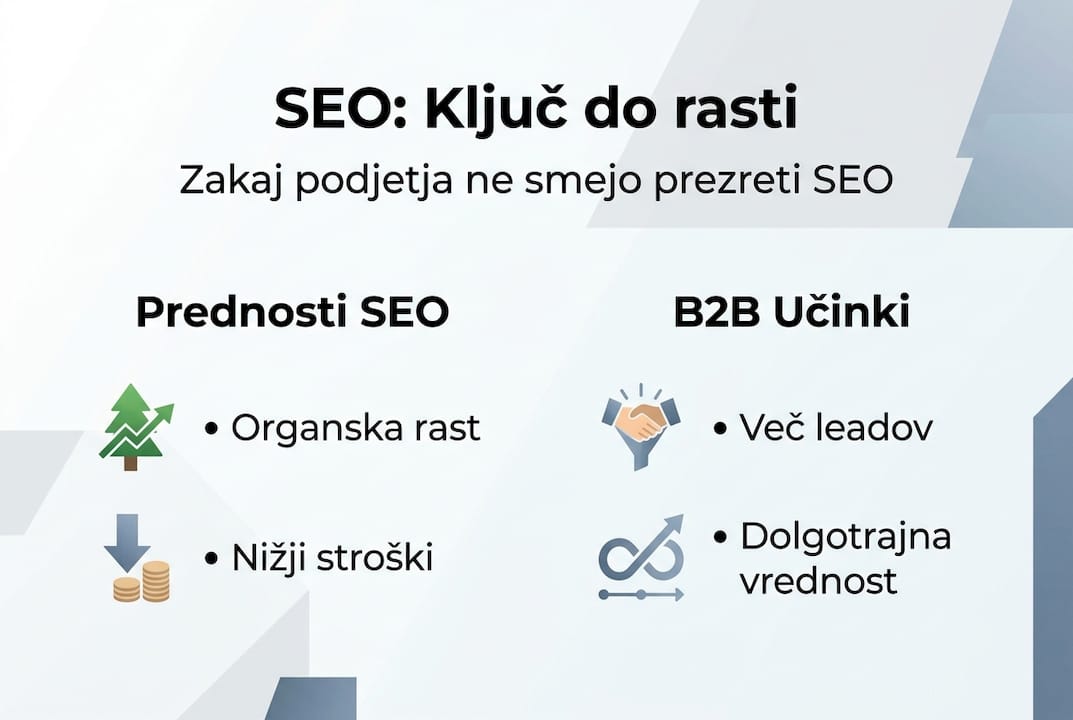 SEO: Ključ do rasti
Zakaj podjetja ne smejo prezreti SEO

Prednosti SEO

• Organska rast

• Nižji stroški

B2B Učinki

• Več leadov

• Dolgotrajna vrednost